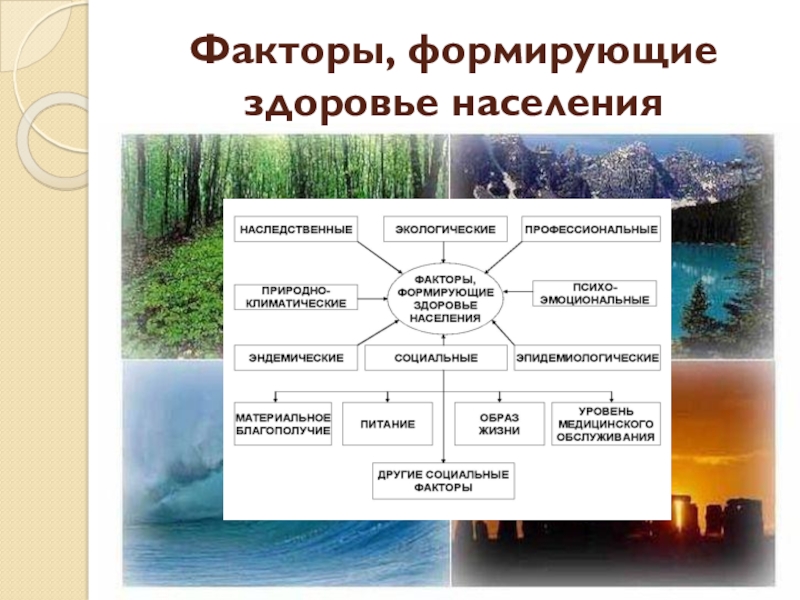 Факторы, формирующие здоровье населения

НАСЛЕДСТВЕННЫЕ

ЭКОЛОГИЧЕСКИЕ

ПРОФЕССИОНАЛЬНЫЕ

ПРИРОДНО-КЛИМАТИЧЕСКИЕ

ФАКТОРЫ, ФОРМИРУЮЩИЕ ЗДОРОВЬЕ НАСЕЛЕНИЯ

ПСИХО-ЭМОЦИОНАЛЬНЫЕ

ЭНДЕМИЧЕСКИЕ

СОЦИАЛЬНЫЕ

ЭПИДЕМИОЛОГИЧЕСКИЕ

МАТЕРИАЛЬНОЕ БЛАГОПОЛУЧИЕ

ПИТАНИЕ

ОБРАЗ ЖИЗНИ

УРОВЕНЬ МЕДИЦИНСКОГО ОБСЛУЖИВАНИЯ

ДРУГИЕ СОЦИАЛЬНЫЕ ФАКТОРЫ